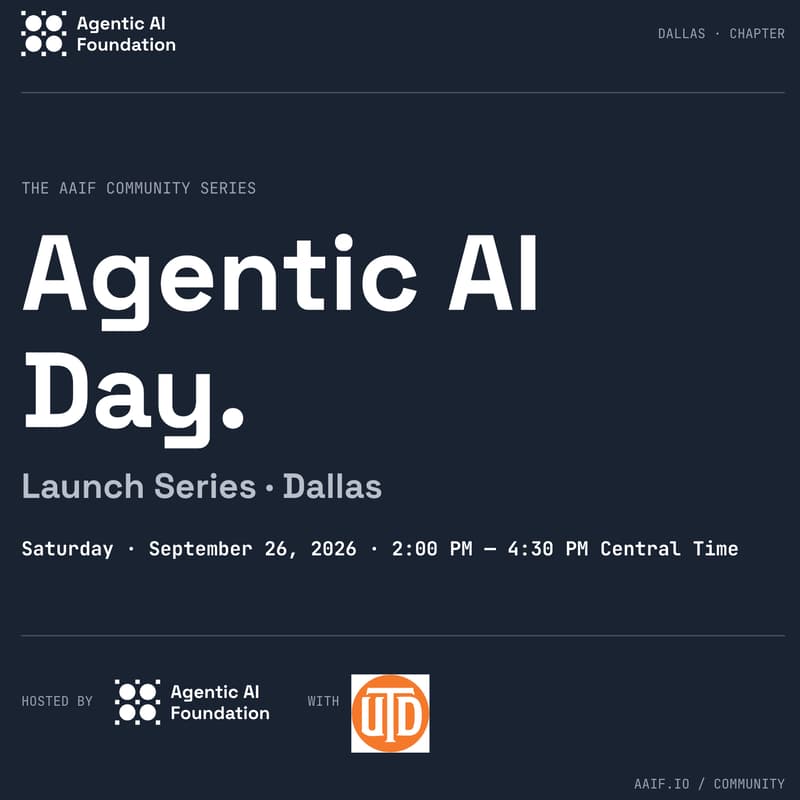 Agentic AI Foundation

DALLAS · CHAPTER

THE AAIF COMMUNITY SERIES

Agentic AI Day.

Launch Series · Dallas

Saturday · September 26, 2026 · 2:00 PM — 4:30 PM Central Time

HOSTED BY

Agentic AI Foundation

WITH

UTD

AAIF.IO / COMMUNITY